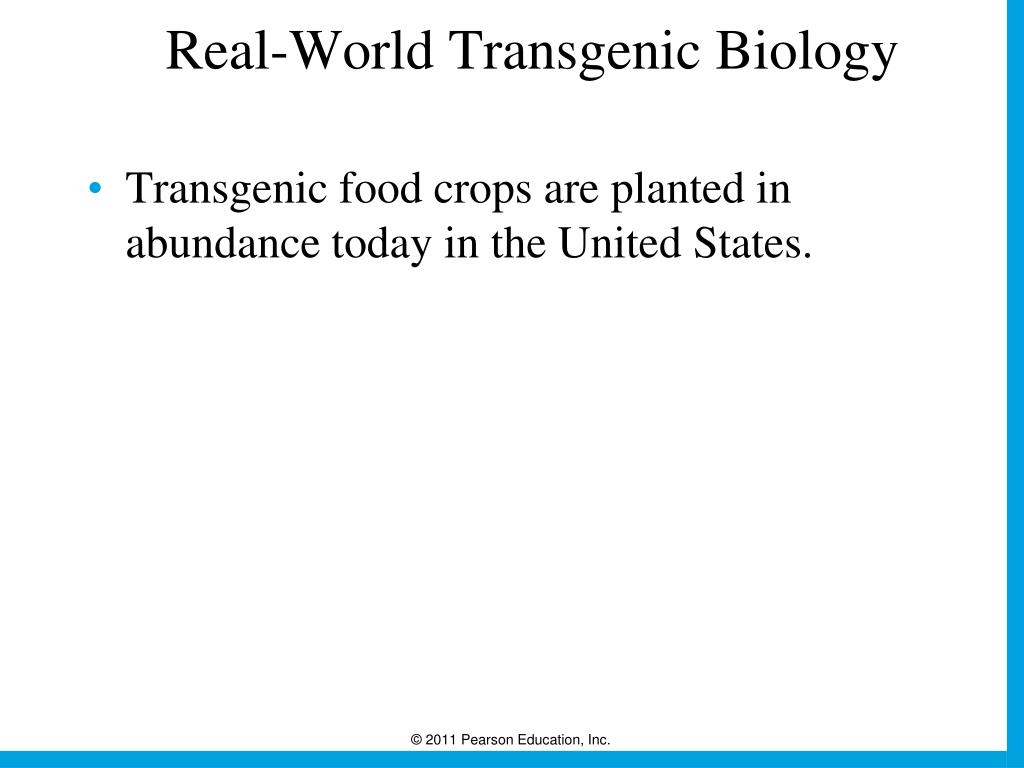 Real-World Transgenic Biology

• Transgenic food crops are planted in abundance today in the United States.

© 2011 Pearson Education, Inc.